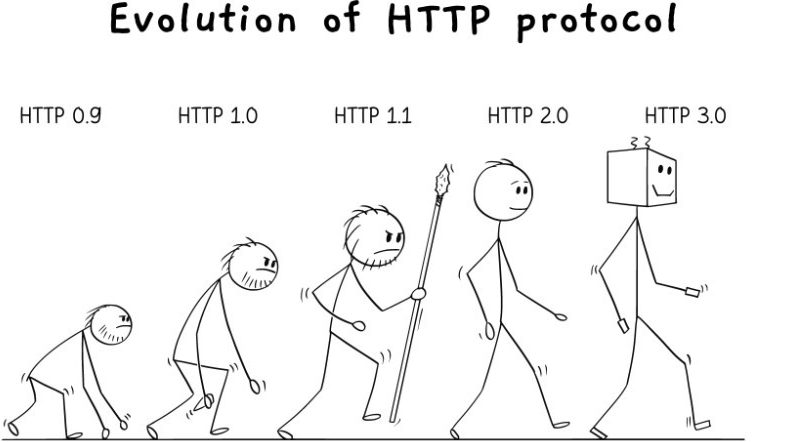 Evolution of HTTP protocol

HTTP 0.9 HTTP 1.0 HTTP 1.1 HTTP 2.0 HTTP 3.0